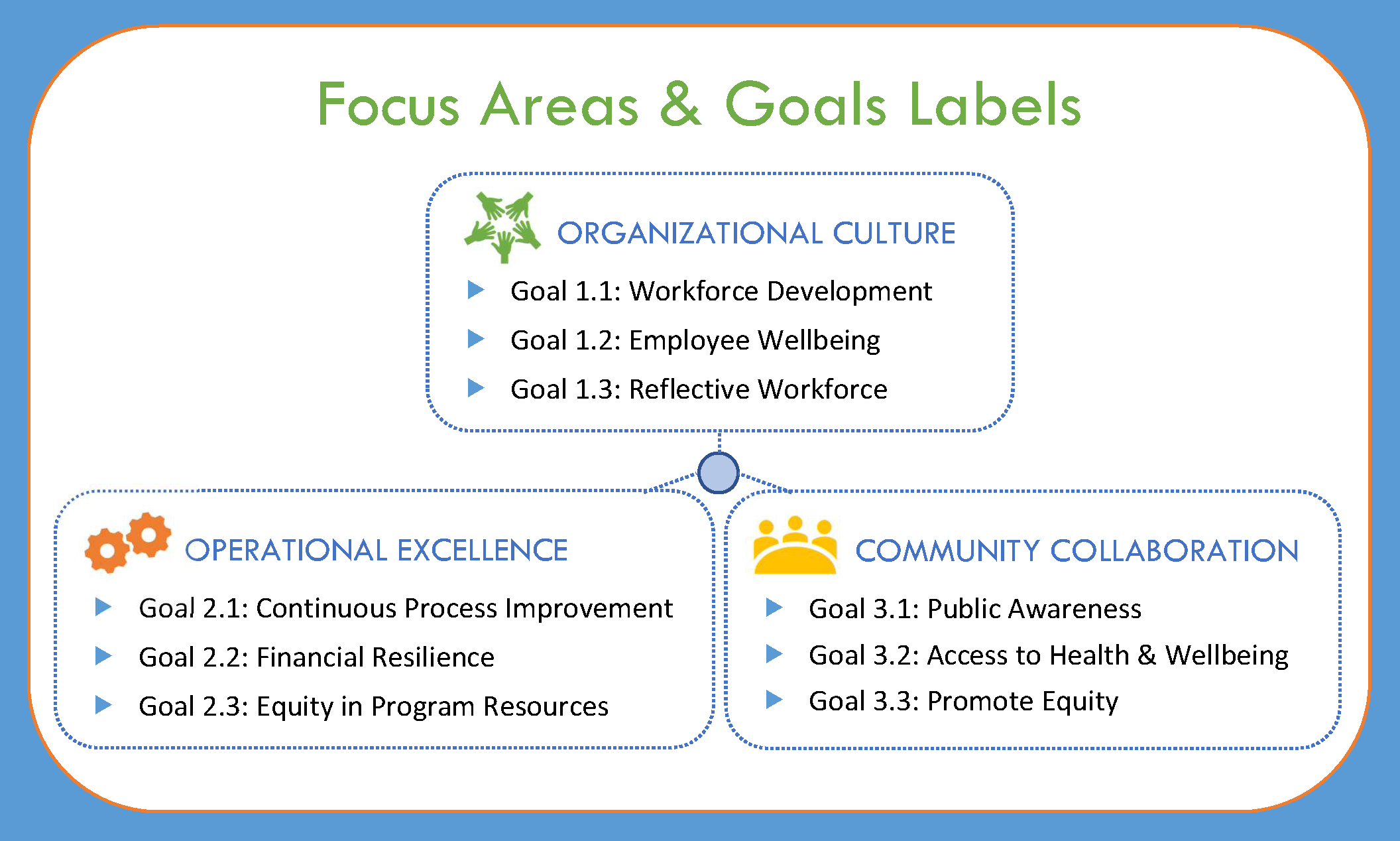 Focus Areas & Goals Labels

ORGANIZATIONAL CULTURE

Goal 1.1: Workforce Development

Goal 1.2: Employee Wellbeing

Goal 1.3: Reflective Workforce

OPERATIONAL EXCELLENCE

Goal 2.1: Continuous Process Improvement

Goal 2.2: Financial Resilience

Goal 2.3: Equity in Program Resources

COMMUNITY COLLABORATION

Goal 3.1: Public Awareness

Goal 3.2: Access to Health & Wellbeing

Goal 3.3: Promote Equity